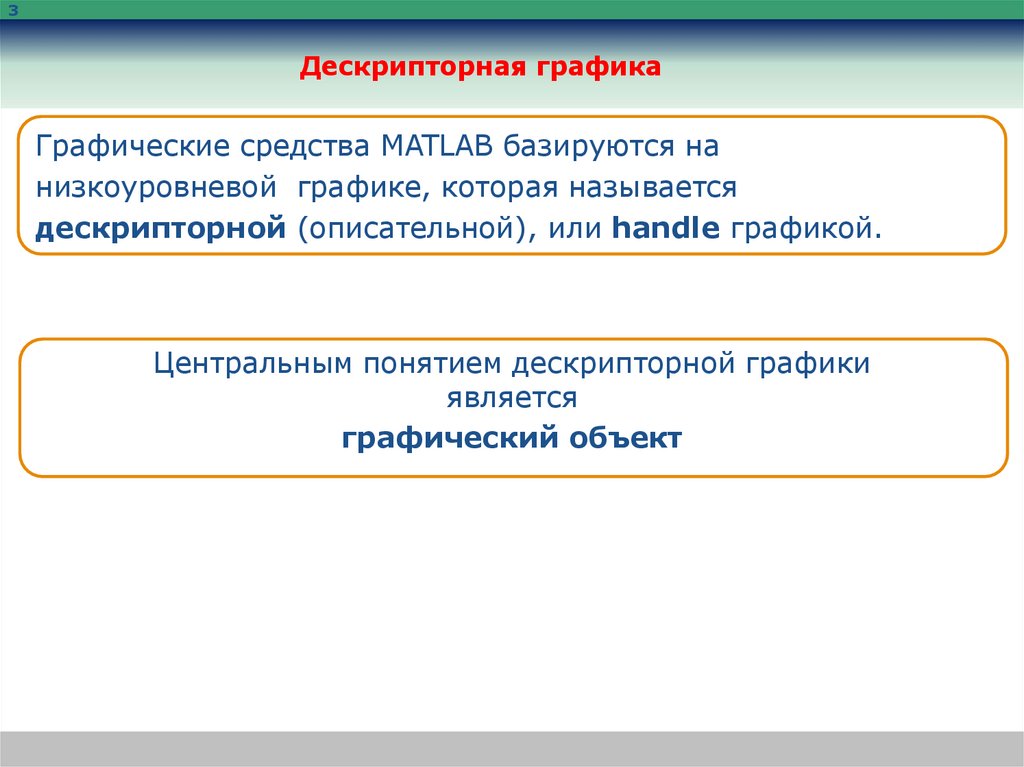 3

Дескрипторная графика

Графические средства MATLAB базируются на низкоуровневой графике, которая называется дескрипторной (описательной), или handle графикой.

Центральным понятием дескрипторной графики является
графический объект